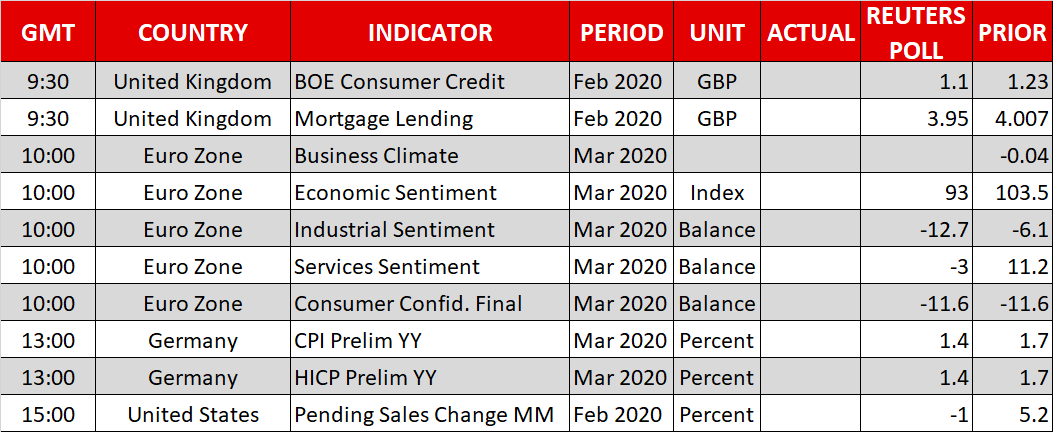 | GMT | COUNTRY | INDICATOR | PERIOD | UNIT | ACTUAL | REUTERS POLL | PRIOR |
|---|---|---|---|---|---|---|---|
| 9:30 | United Kingdom | BOE Consumer Credit | Feb 2020 | GBP | | 1.1 | 1.23 |
| 9:30 | United Kingdom | Mortgage Lending | Feb 2020 | GBP | | 3.95 | 4.007 |
| 10:00 | Euro Zone | Business Climate | Mar 2020 | | | | -0.04 |
| 10:00 | Euro Zone | Economic Sentiment | Mar 2020 | Index | | 93 | 103.5 |
| 10:00 | Euro Zone | Industrial Sentiment | Mar 2020 | Balance | | -12.7 | -6.1 |
| 10:00 | Euro Zone | Services Sentiment | Mar 2020 | Balance | | -3 | 11.2 |
| 10:00 | Euro Zone | Consumer Confid. Final | Mar 2020 | Balance | | -11.6 | -11.6 |
| 13:00 | Germany | CPI Prelim YY | Mar 2020 | Percent | | 1.4 | 1.7 |
| 13:00 | Germany | HICP Prelim YY | Mar 2020 | Percent | | 1.4 | 1.7 |
| 15:00 | United States | Pending Sales Change MM | Feb 2020 | Percent | | -1 | 5.2 |